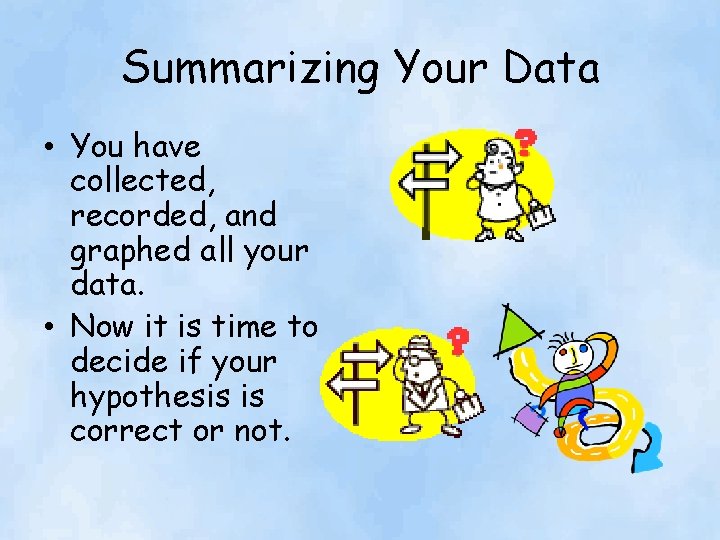 Summarizing Your Data

• You have collected, recorded, and graphed all your data.

• Now it is time to decide if your hypothesis is correct or not.

?

?